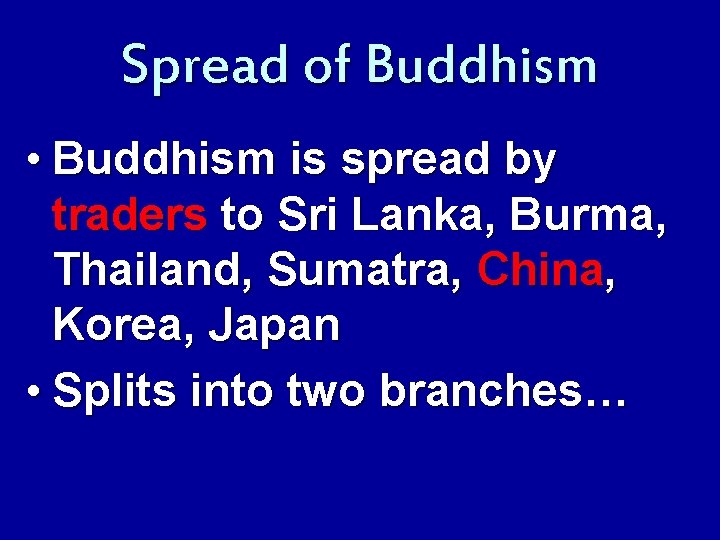 Spread of Buddhism

• Buddhism is spread by traders to Sri Lanka, Burma, Thailand, Sumatra, China, Korea, Japan

• Splits into two branches…